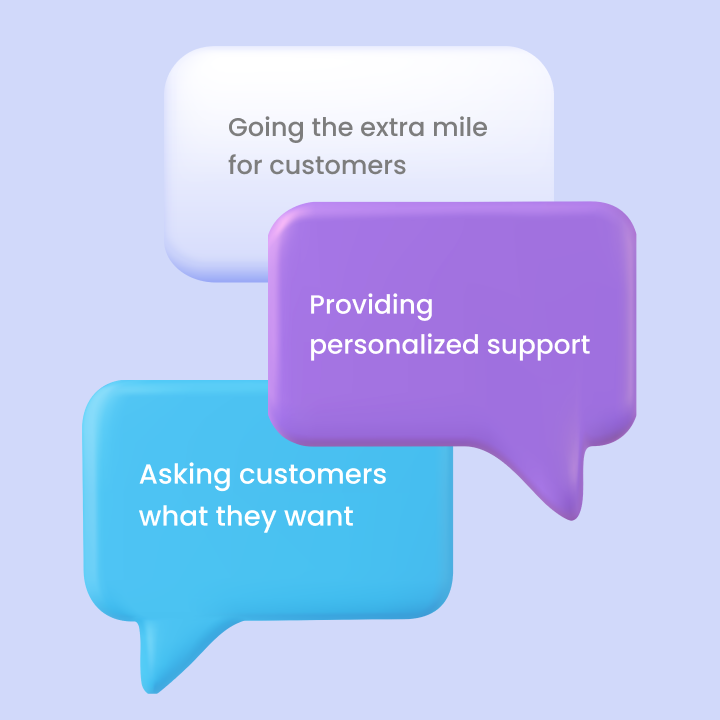 Going the extra mile for customers

Providing personalized support

Asking customers what they want